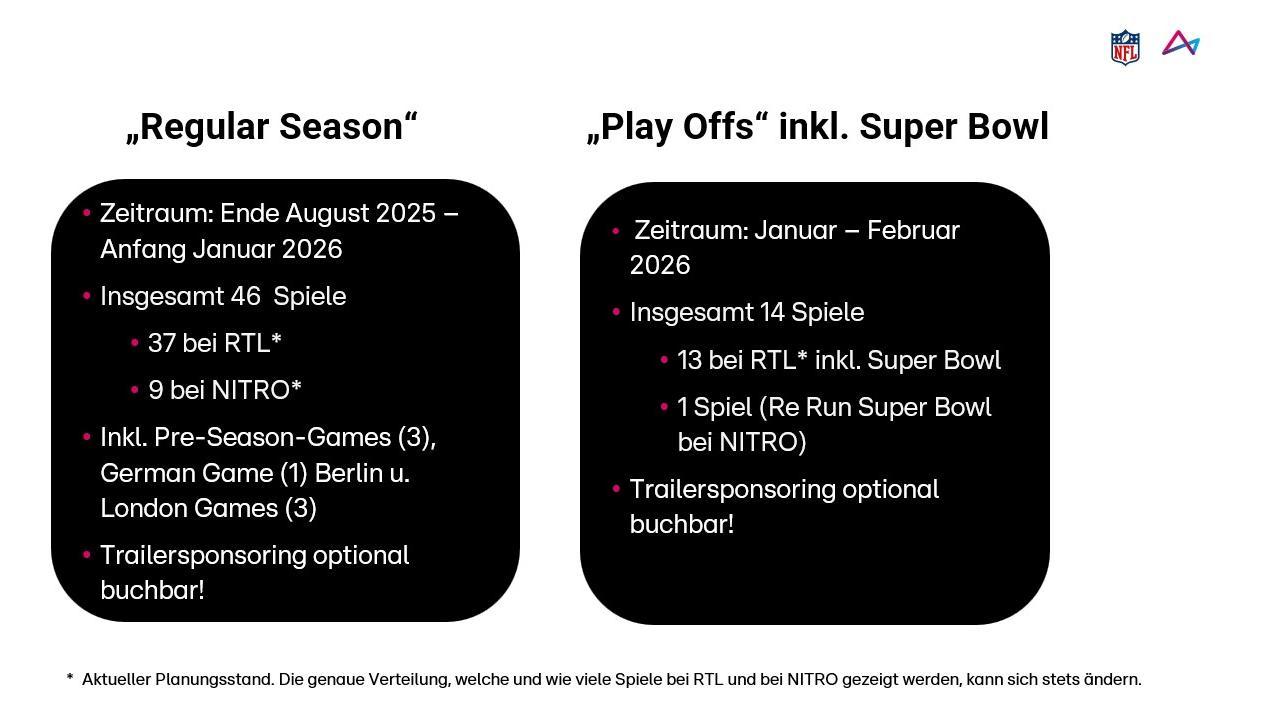 NFL

„Regular Season“

• Zeitraum: Ende August 2025 – Anfang Januar 2026
• Insgesamt 46 Spiele
  • 37 bei RTL*
  • 9 bei NITRO*
• Inkl. Pre-Season-Games (3), German Game (1) Berlin u. London Games (3)
• Trailersponsoring optional buchbar!

„Play Offs“ inkl. Super Bowl

• Zeitraum: Januar – Februar 2026
• Insgesamt 14 Spiele
  • 13 bei RTL* inkl. Super Bowl
  • 1 Spiel (Re Run Super Bowl bei NITRO)
• Trailersponsoring optional buchbar!

* Aktueller Planungsstand. Die genaue Verteilung, welche und wie viele Spiele bei RTL und bei NITRO gezeigt werden, kann sich stets ändern.